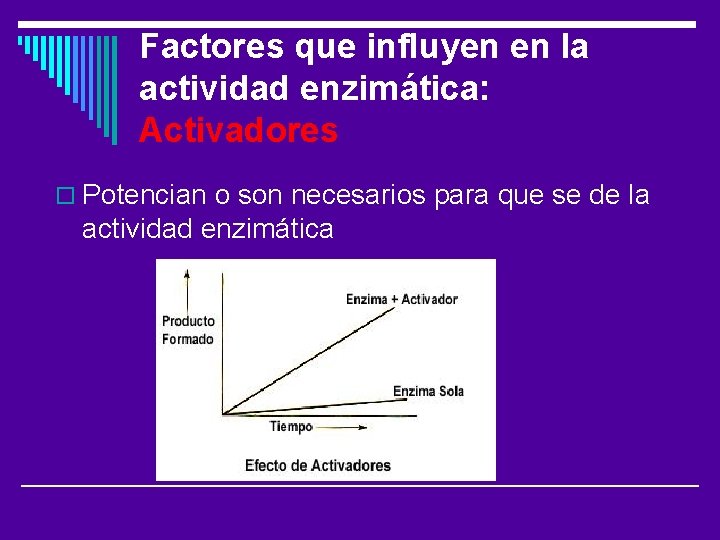 Factores que influyen en la actividad enzimática: Activadores

Potencian o son necesarios para que se de la actividad enzimática

Producto Formado

Enzima + Activador

Enzima Sola

Tiempo

Efecto de Activadores